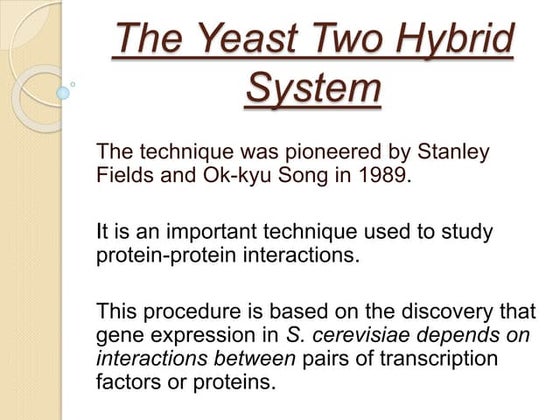 The Yeast Two Hybrid System

The technique was pioneered by Stanley Fields and Ok-kyu Song in 1989.

It is an important technique used to study protein-protein interactions.

This procedure is based on the discovery that gene expression in S. cerevisiae depends on interactions between pairs of transcription factors or proteins.